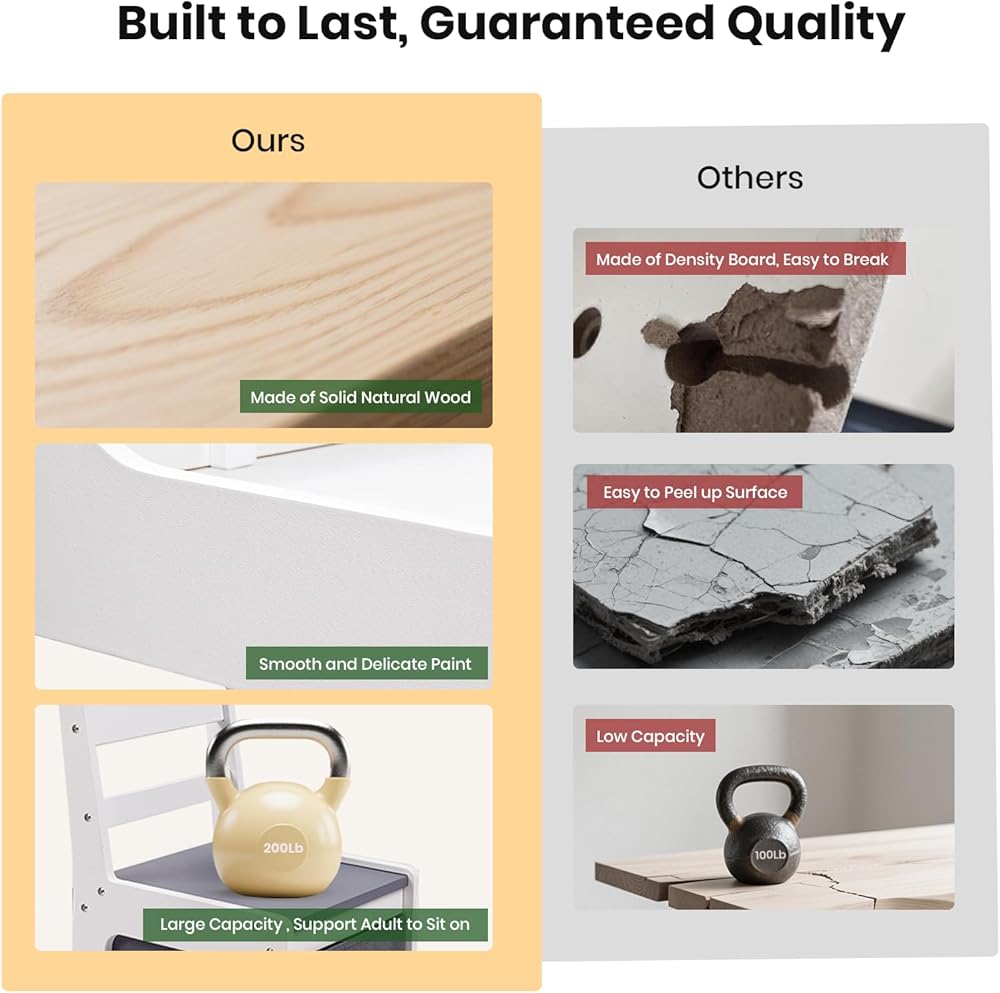 Built to Last, Guaranteed Quality

Ours

Made of Solid Natural Wood

Smooth and Delicate Paint

200Lb

Large Capacity , Support Adult to Sit on

Others

Made of Density Board, Easy to Break

Easy to Peel up Surface

Low Capacity

100Lb